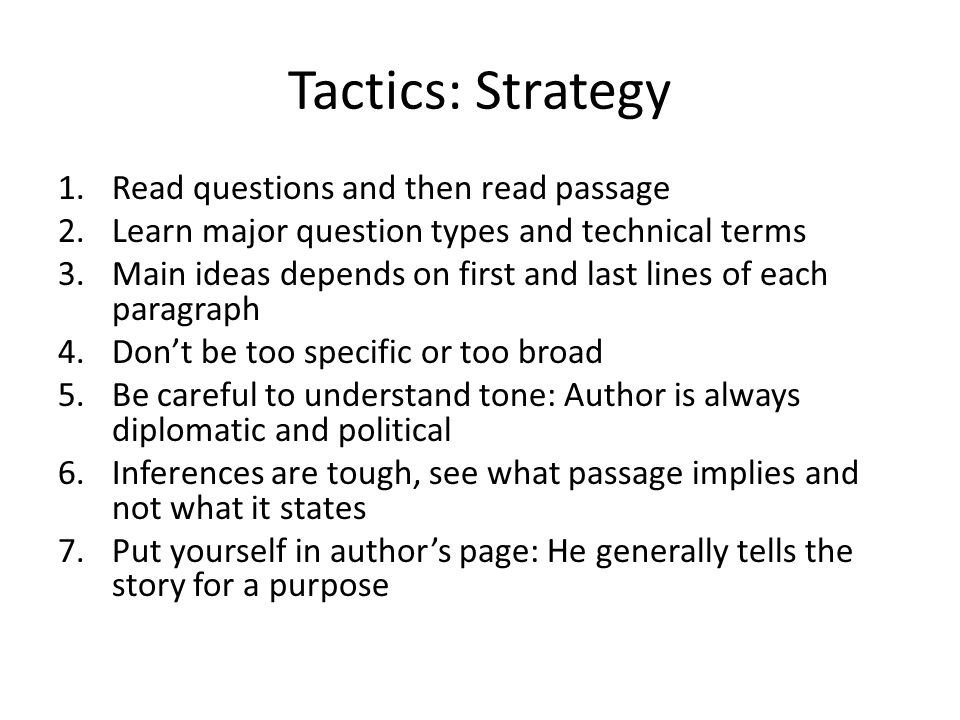 Tactics: Strategy

1. Read questions and then read passage
2. Learn major question types and technical terms
3. Main ideas depends on first and last lines of each paragraph
4. Don’t be too specific or too broad
5. Be careful to understand tone: Author is always diplomatic and political
6. Inferences are tough, see what passage implies and not what it states
7. Put yourself in author’s page: He generally tells the story for a purpose